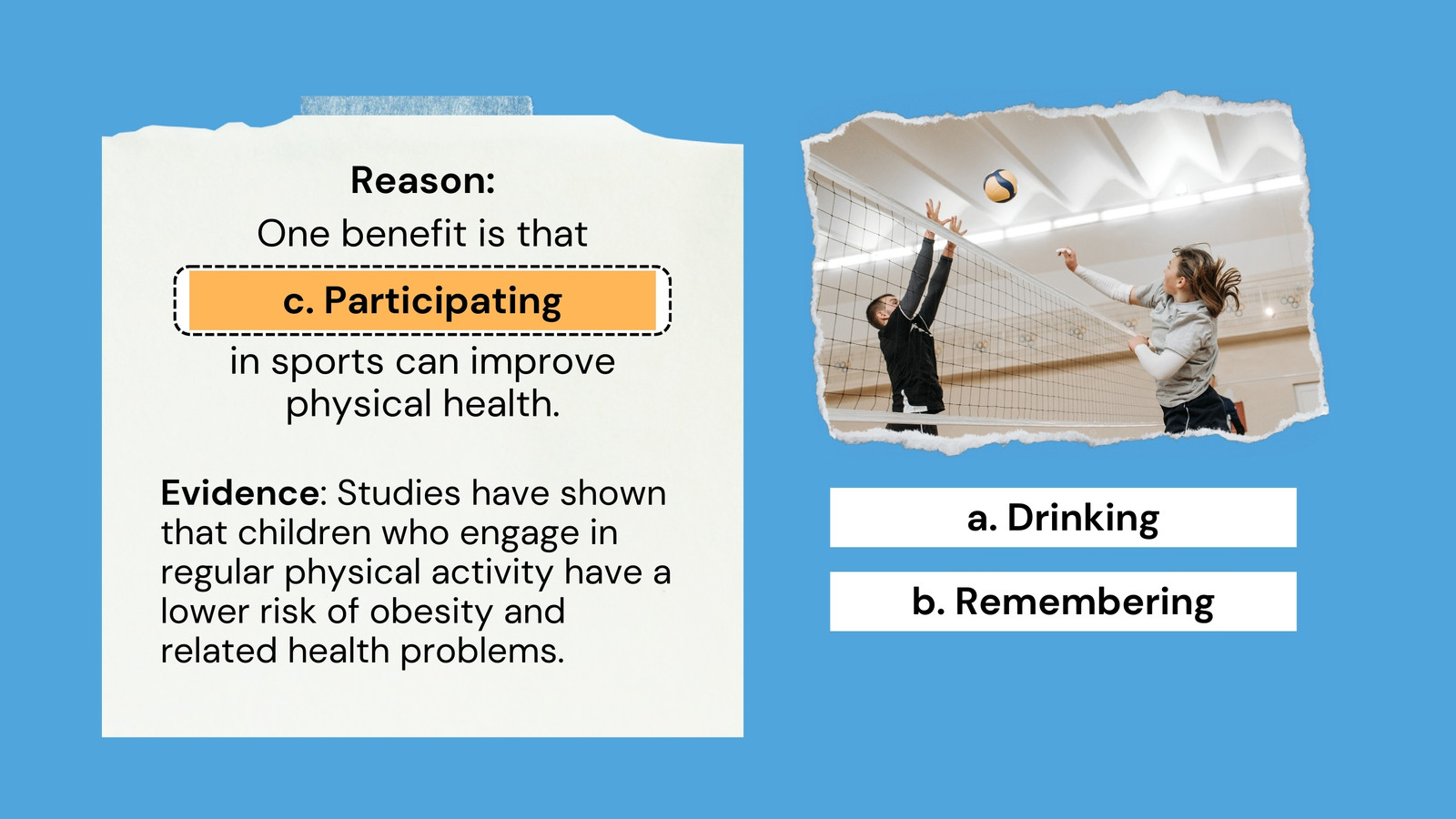 Reason:
One benefit is that

c. Participating

in sports can improve physical health.

Evidence: Studies have shown that children who engage in regular physical activity have a lower risk of obesity and related health problems.

a. Drinking

b. Remembering